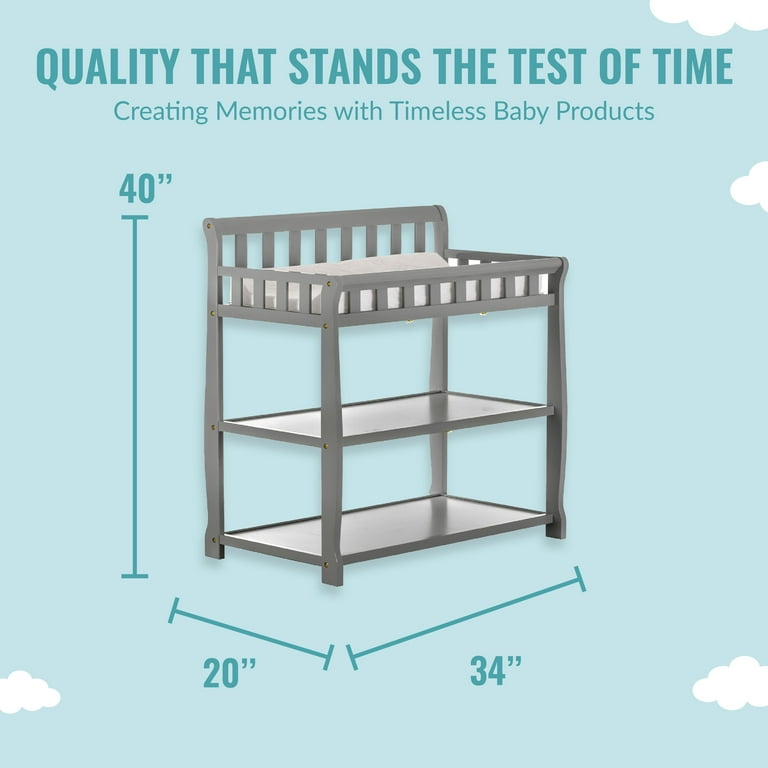 QUALITY THAT STANDS THE TEST OF TIME
Creating Memories with Timeless Baby Products

40”

20”

34”